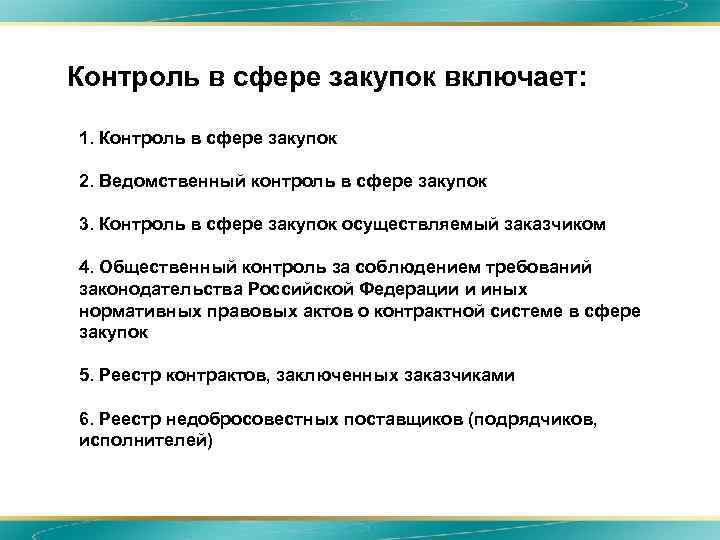 Контроль в сфере закупок включает:

1. Контроль в сфере закупок

2. Ведомственный контроль в сфере закупок

3. Контроль в сфере закупок осуществляемый заказчиком

4. Общественный контроль за соблюдением требований законодательства Российской Федерации и иных нормативных правовых актов о контрактной системе в сфере закупок

5. Реестр контрактов, заключенных заказчиками

6. Реестр недобросовестных поставщиков (подрядчиков, исполнителей)